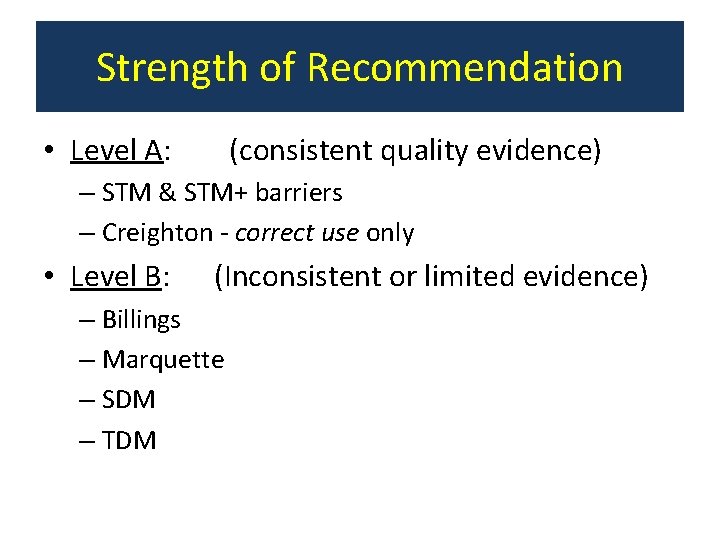 Strength of Recommendation

• Level A: (consistent quality evidence)
– STM & STM+ barriers
– Creighton - correct use only

• Level B: (Inconsistent or limited evidence)
– Billings
– Marquette
– SDM
– TDM